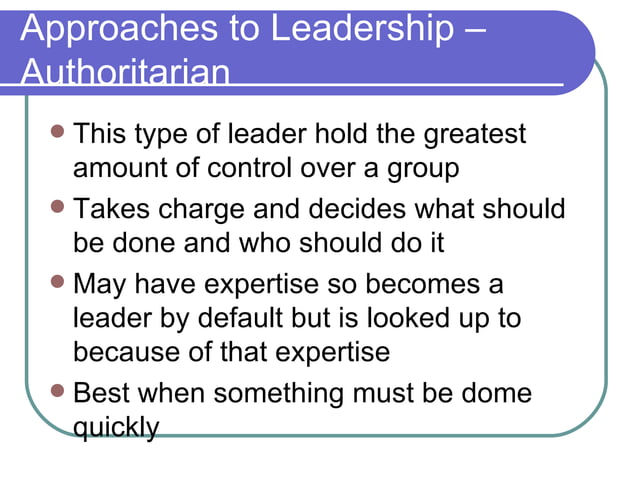 Approaches to Leadership – Authoritarian

- This type of leader hold the greatest amount of control over a group
- Takes charge and decides what should be done and who should do it
- May have expertise so becomes a leader by default but is looked up to because of that expertise
- Best when something must be dome quickly